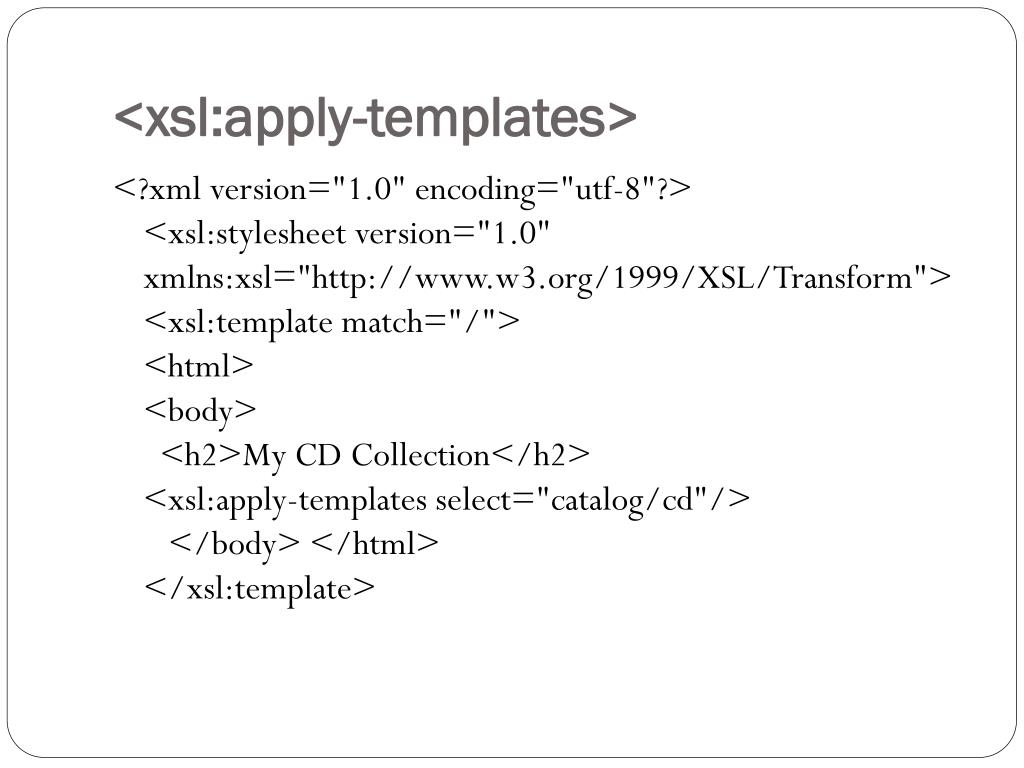 <xsl:apply-templates>

<?xml version="1.0" encoding="utf-8"?>
<xsl:stylesheet version="1.0"
xmlns:xsl="http://www.w3.org/1999/XSL/Transform">
<xsl:template match="/">
<html>
<body>
<h2>My CD Collection</h2>
<xsl:apply-templates select="catalog/cd"/>
</body> </html>
</xsl:template>